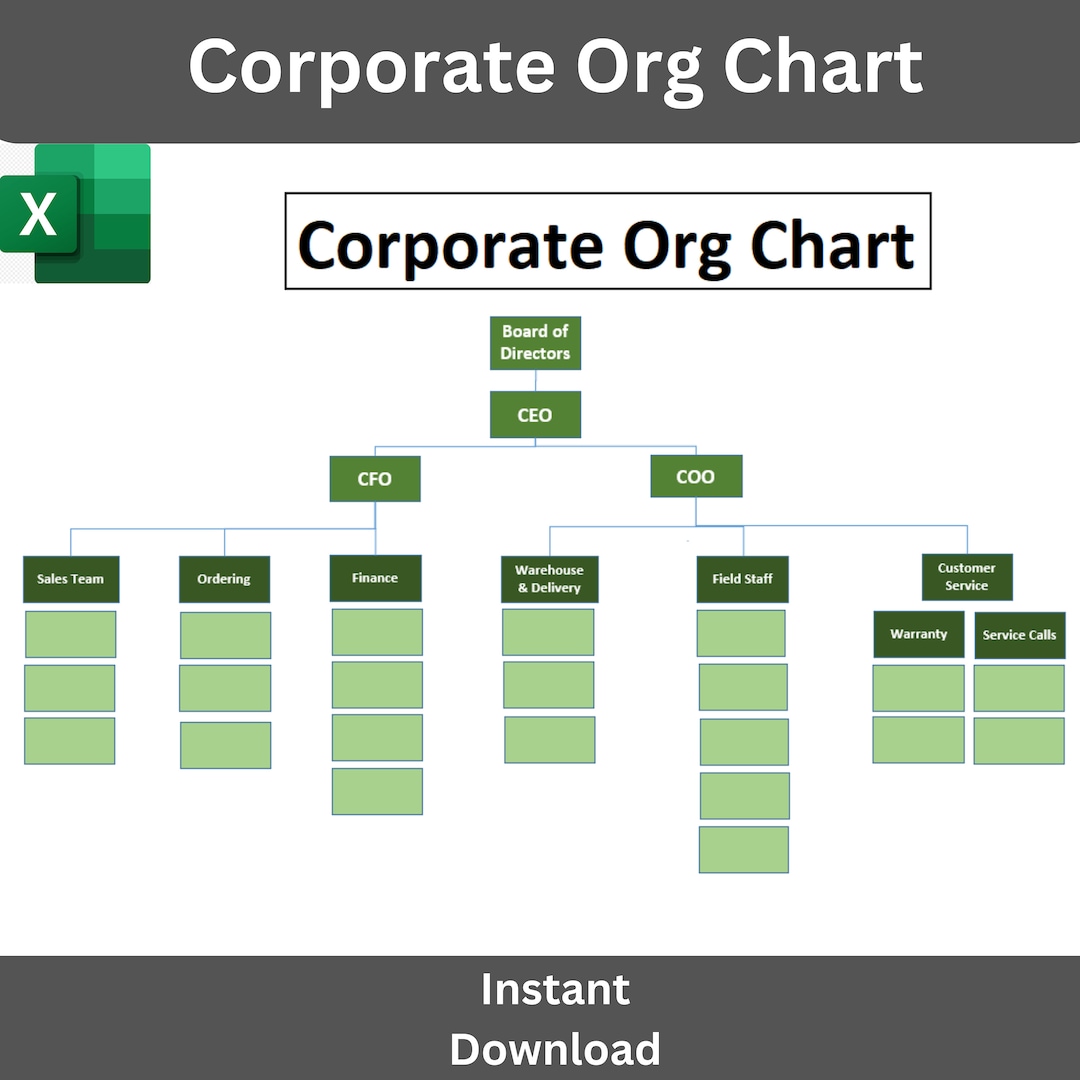 Corporate Org Chart

X

Corporate Org Chart

Board of Directors

CEO

CFO

COO

Sales Team

Ordering

Finance

Warehouse & Delivery

Field Staff

Customer Service

Warranty

Service Calls

Instant Download